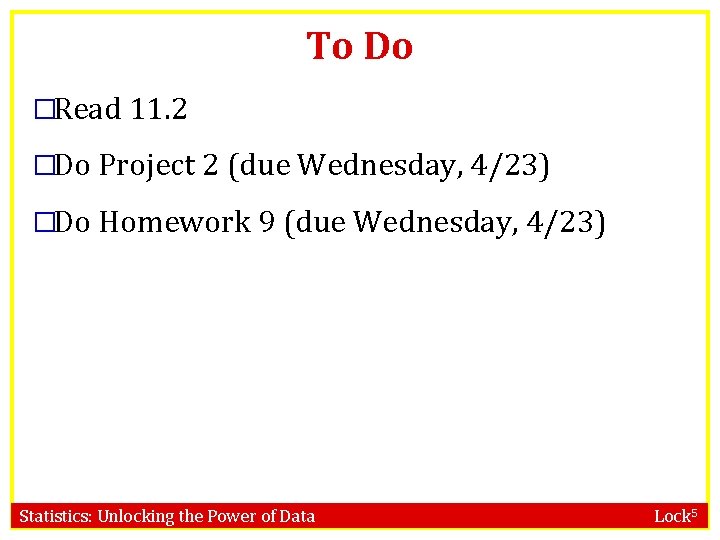 To Do

☐ Read 11.2

☐ Do Project 2 (due Wednesday, 4/23)

☐ Do Homework 9 (due Wednesday, 4/23)

Statistics: Unlocking the Power of Data

Lock$^{5}$